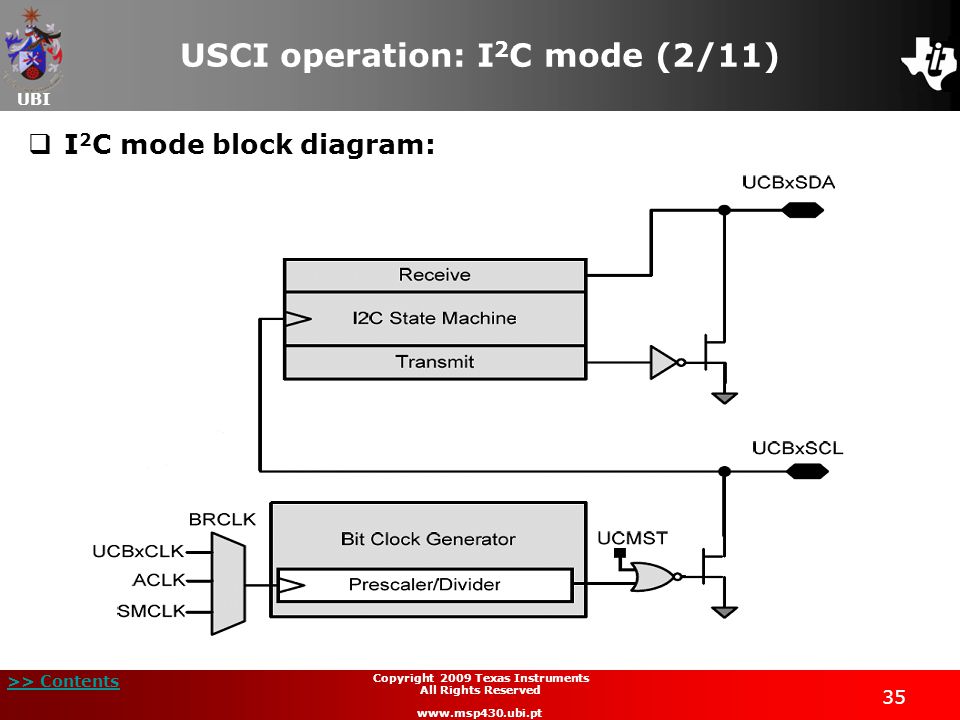 UBI

USCI operation: I$^2$C mode (2/11)

❑ I$^2$C mode block diagram:

UCBxSDA

Receive

I2C State Machine

Transmit

UCBxSCL

BRCLK

UCBxCLK

ACLK

SMCLK

Bit Clock Generator

Prescaler/Divider

UCMST

>> Contents

Copyright 2009 Texas Instruments
All Rights Reserved

www.msp430.ubi.pt

35